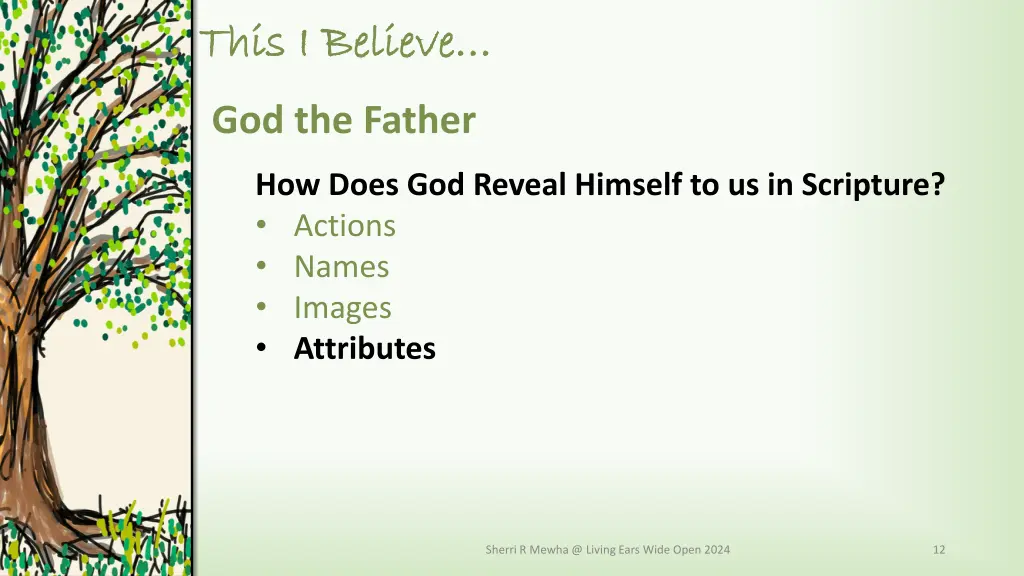 This I Believe…

God the Father

How Does God Reveal Himself to us in Scripture?
• Actions
• Names
• Images
• Attributes

Sherri R Mewha @ Living Ears Wide Open 2024

12